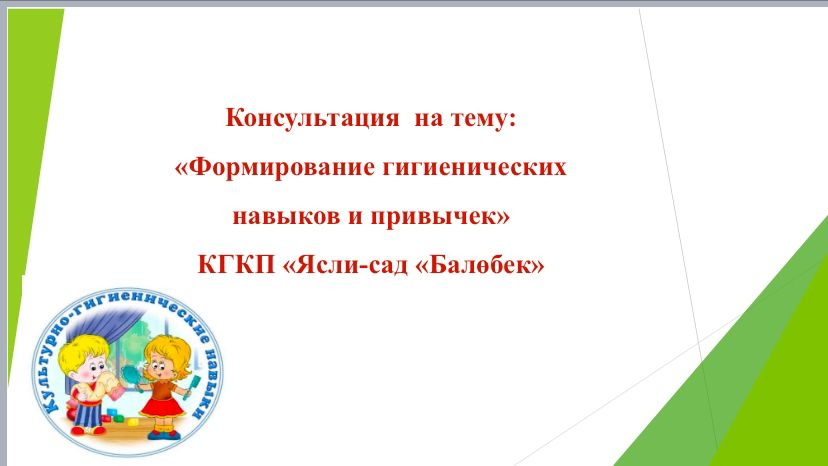 Консультация на тему:
«Формирование гигиенических навыков и привычек»
КГКП «Ясли-сад «Балөбек»

Культурно-гигиенические навыки